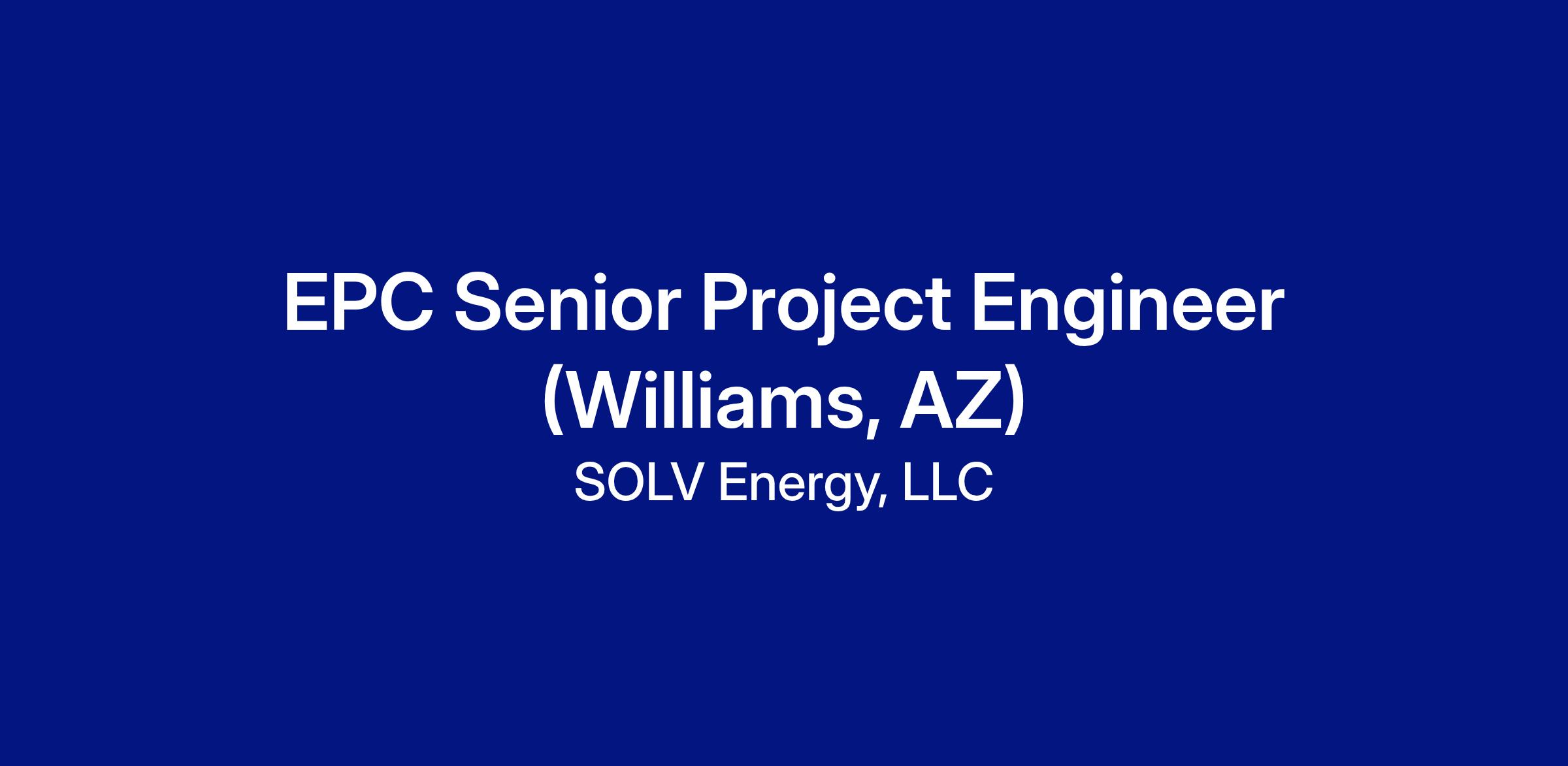 EPC Senior Project Engineer (Williams, AZ)

SOLV Energy, LLC